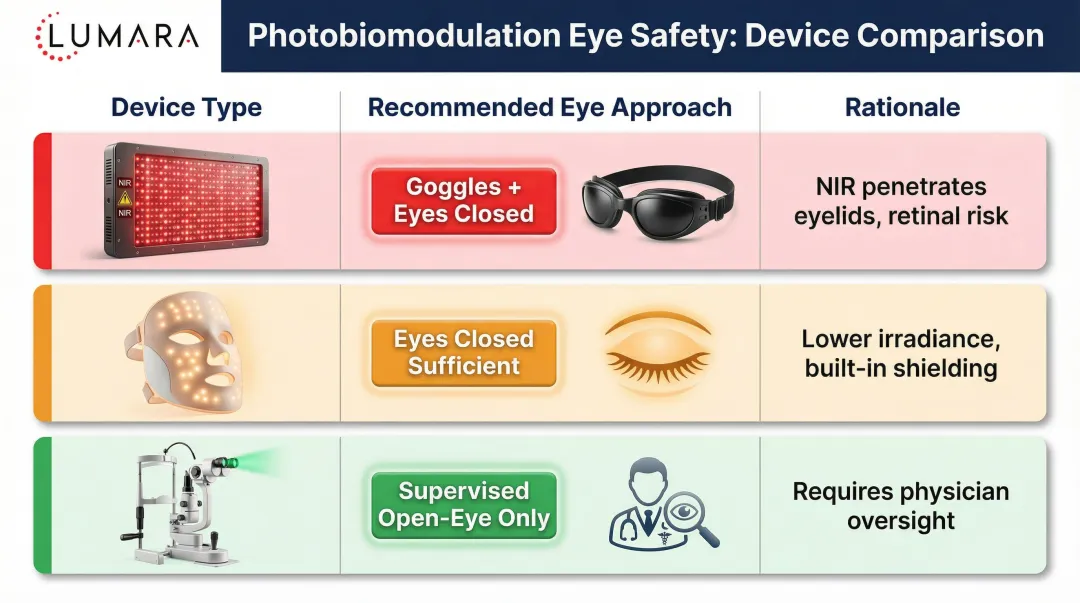 LUMARA

Photobiomodulation Eye Safety: Device Comparison

| Device Type | Recommended Eye Approach | Rationale |
|---|---|---|
| NIR NIR | Goggles + Eyes Closed | NIR penetrates eyelids, retinal risk |
| | Eyes Closed Sufficient | Lower irradiance, built-in shielding |
| | Supervised Open-Eye Only | Requires physician oversight |